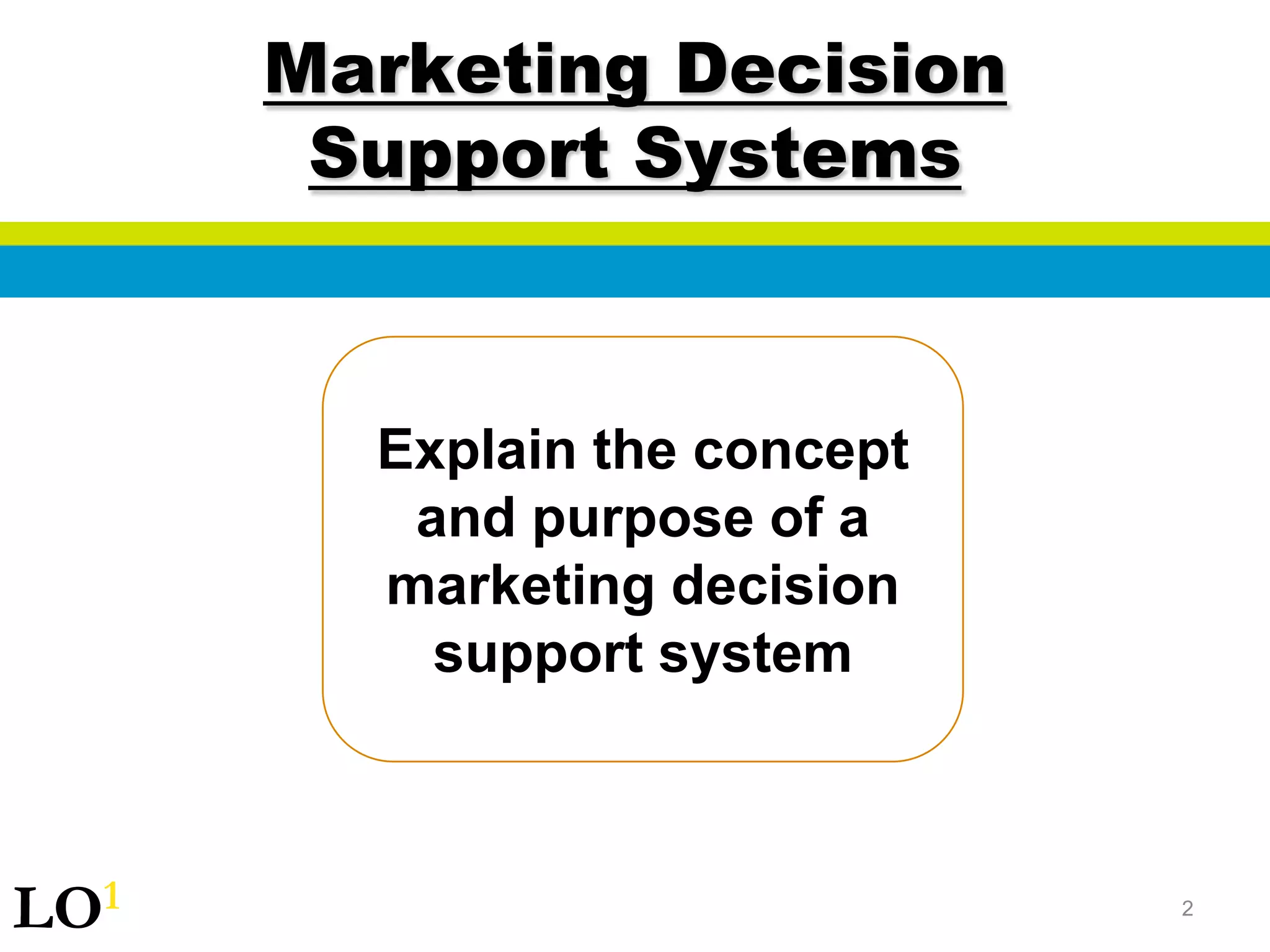 Marketing Decision Support Systems

Explain the concept and purpose of a marketing decision support system

LO$^1$

2